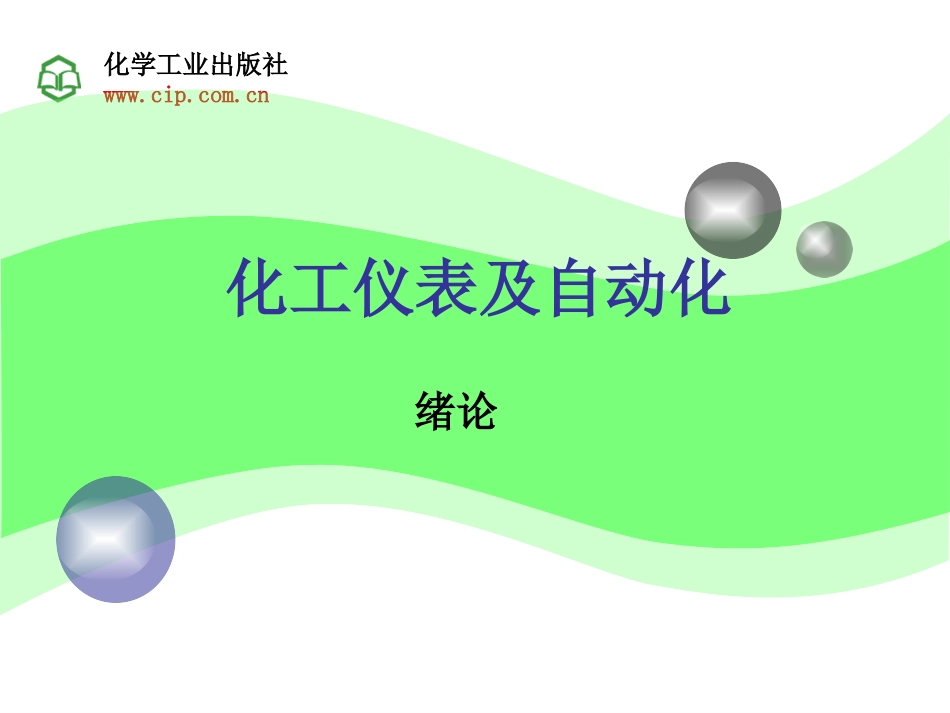 化学工业出版社
www.cip.com.cn

化工仪表及自动化

绪论